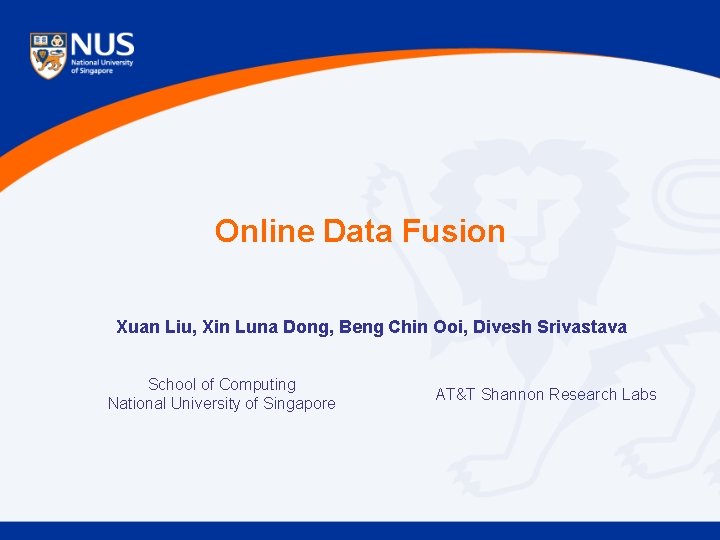 NUS
National University of Singapore

Online Data Fusion

Xuan Liu, Xin Luna Dong, Beng Chin Ooi, Divesh Srivastava

School of Computing
National University of Singapore

AT&T Shannon Research Labs